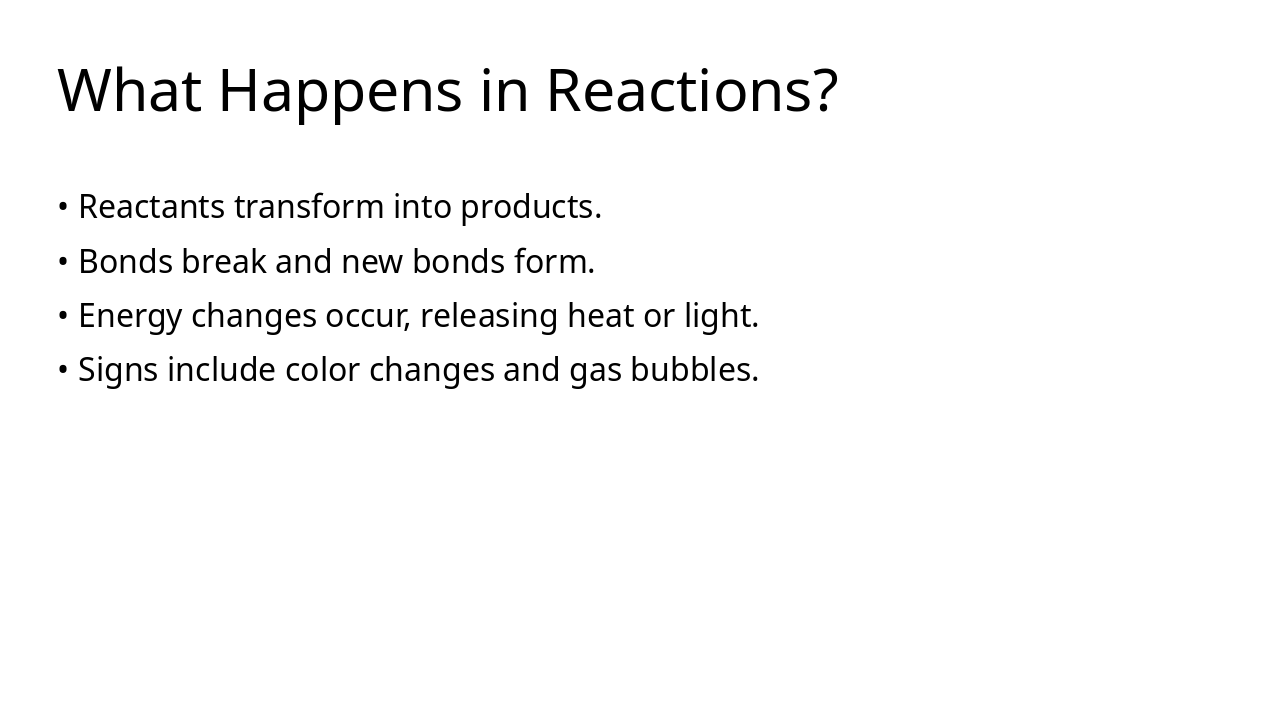 What Happens in Reactions?

• Reactants transform into products.
• Bonds break and new bonds form.
• Energy changes occur, releasing heat or light.
• Signs include color changes and gas bubbles.